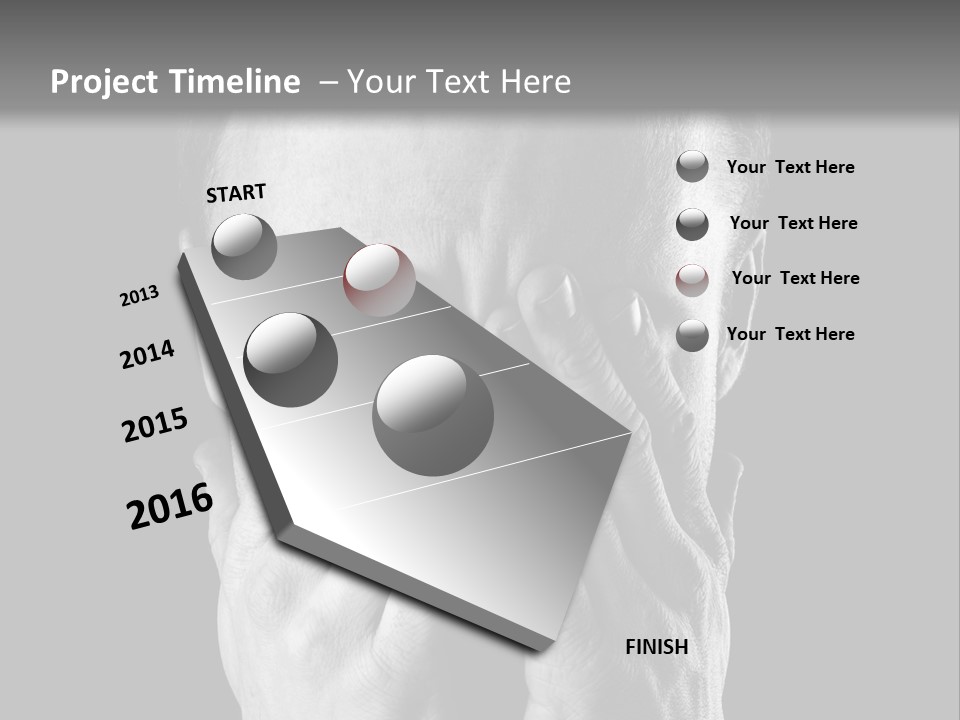 Project Timeline – Your Text Here

START

2013

2014

2015

2016

FINISH

Your Text Here

Your Text Here

Your Text Here

Your Text Here